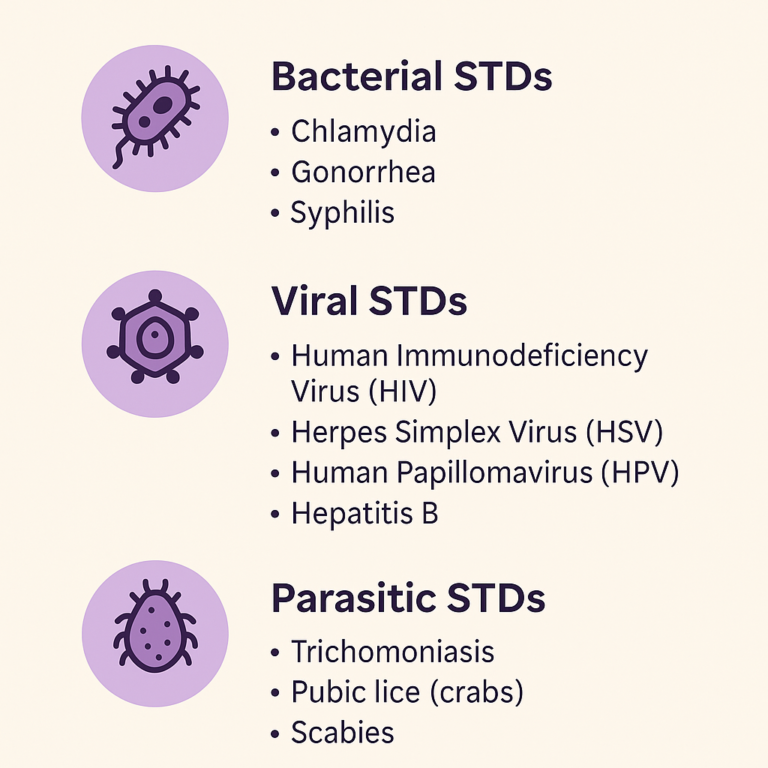 Bacterial STDs

• Chlamydia
• Gonorrhea
• Syphilis

Viral STDs

• Human Immunodeficiency Virus (HIV)
• Herpes Simplex Virus (HSV)
• Human Papillomavirus (HPV)
• Hepatitis B

Parasitic STDs

• Trichomoniasis
• Pubic lice (crabs)
• Scabies